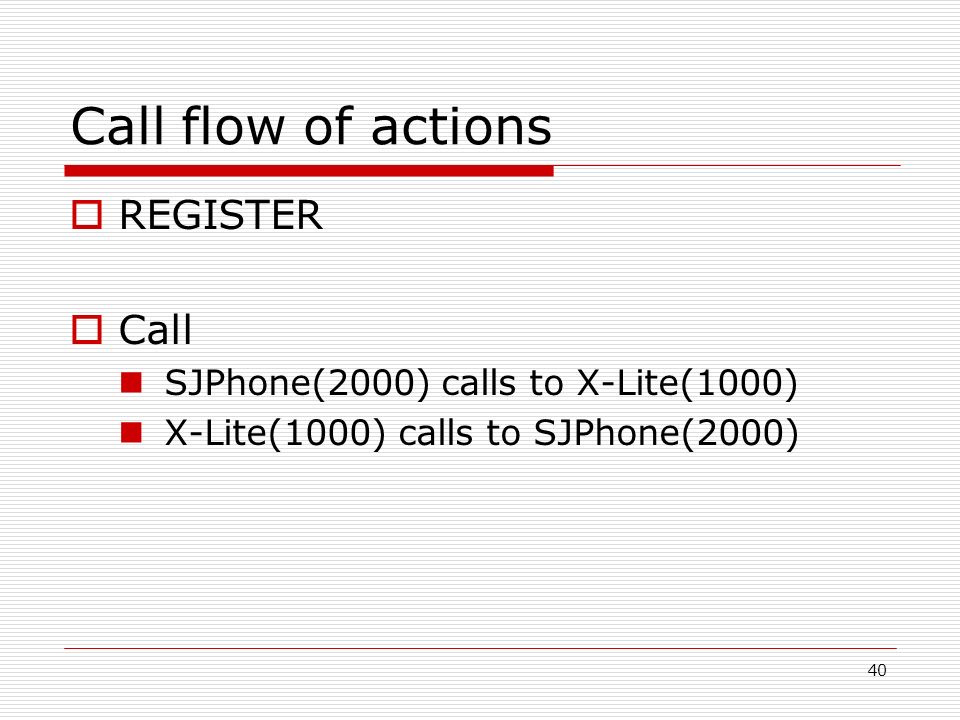 Call flow of actions

REGISTER

Call

SJPhone(2000) calls to X-Lite(1000)

X-Lite(1000) calls to SJPhone(2000)

40